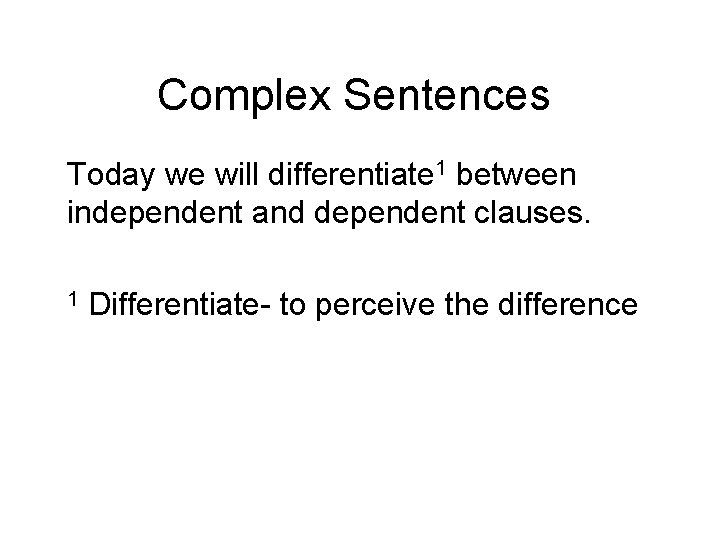 Complex Sentences

Today we will differentiate$^1$ between independent and dependent clauses.

$^1$ Differentiate- to perceive the difference